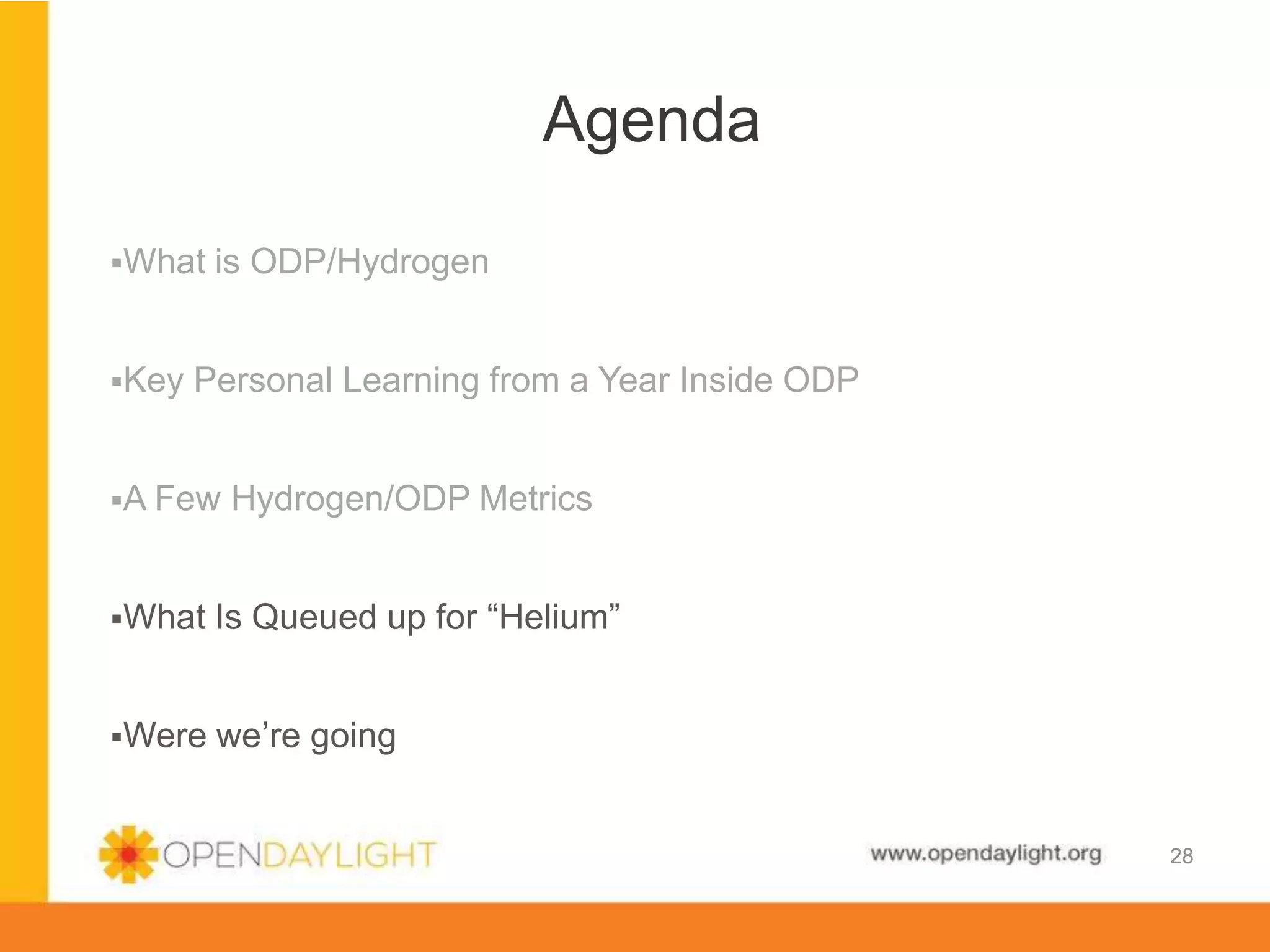 Agenda

▪What is ODP/Hydrogen

▪Key Personal Learning from a Year Inside ODP

▪A Few Hydrogen/ODP Metrics

▪What Is Queued up for “Helium”

▪Were we’re going

OPENDAYLIGHT

www.opendaylight.org

28